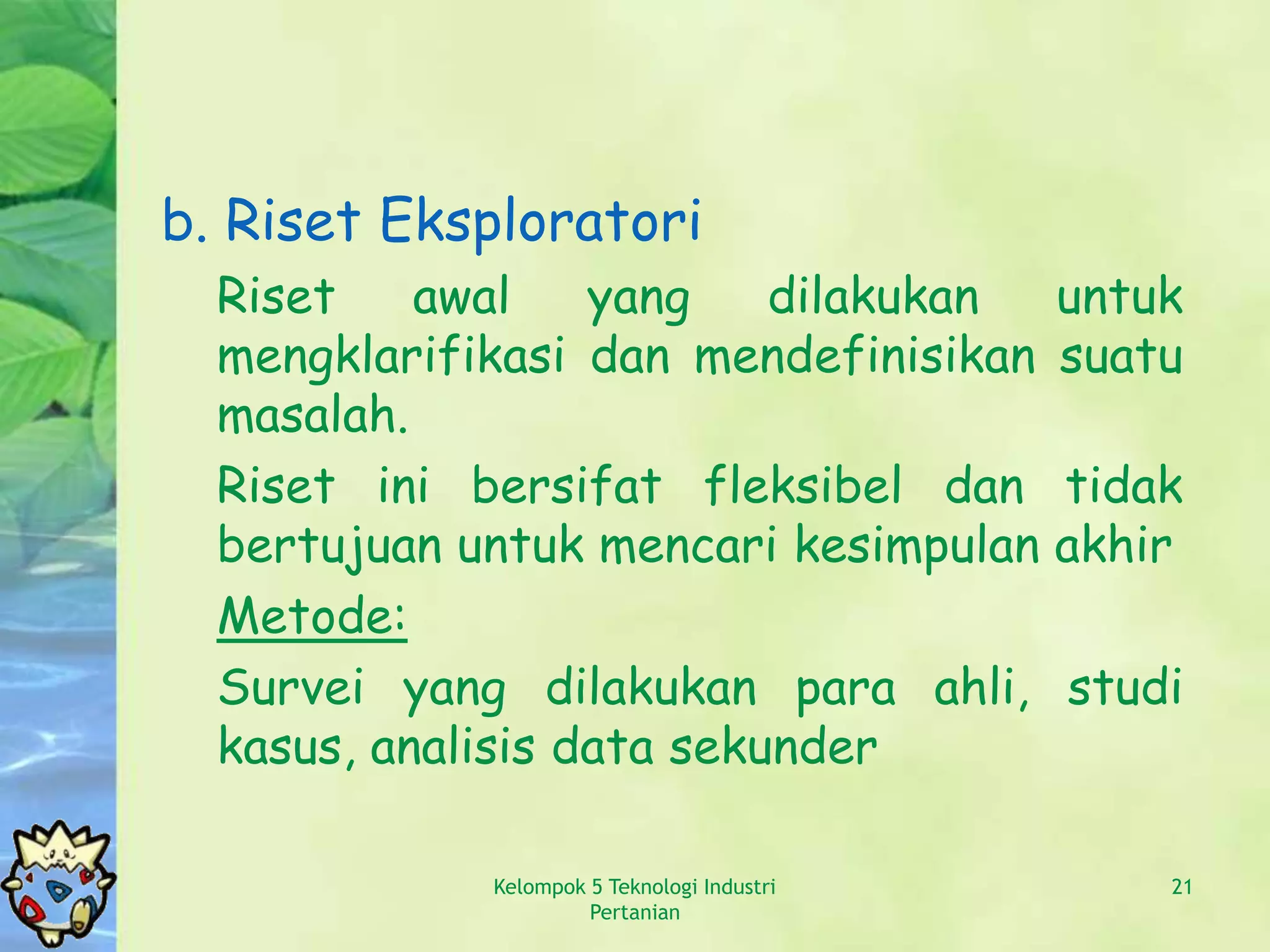 b. Riset Eksploratori

Riset awal yang dilakukan untuk mengklarifikasi dan mendefinisikan suatu masalah.

Riset ini bersifat fleksibel dan tidak bertujuan untuk mencari kesimpulan akhir

Metode:

Survei yang dilakukan para ahli, studi kasus, analisis data sekunder

Kelompok 5 Teknologi Industri Pertanian

21